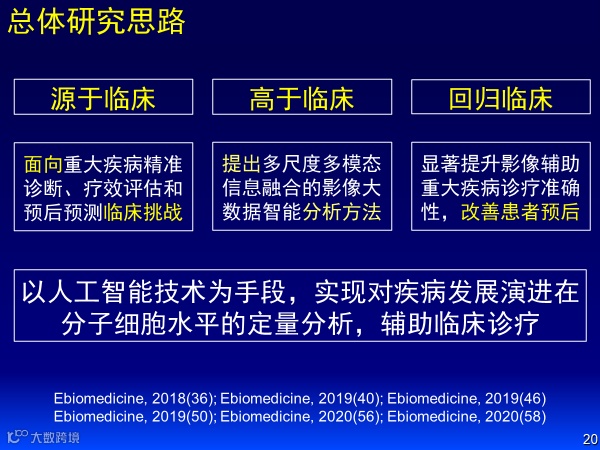 总体研究思路

源于临床

高于临床

回归临床

面向重大疾病精准诊断、疗效评估和预后预测临床挑战

提出多尺度多模态信息融合的影像大数据智能分析方法

显著提升影像辅助重大疾病诊疗准确性，改善患者预后

以人工智能技术为手段，实现对疾病发展演进在分子细胞水平的定量分析，辅助临床诊疗

Ebiomedicine, 2018(36); Ebiomedicine, 2019(40); Ebiomedicine, 2019(46)
Ebiomedicine, 2019(50); Ebiomedicine, 2020(56); Ebiomedicine, 2020(58)

大数跨境

20